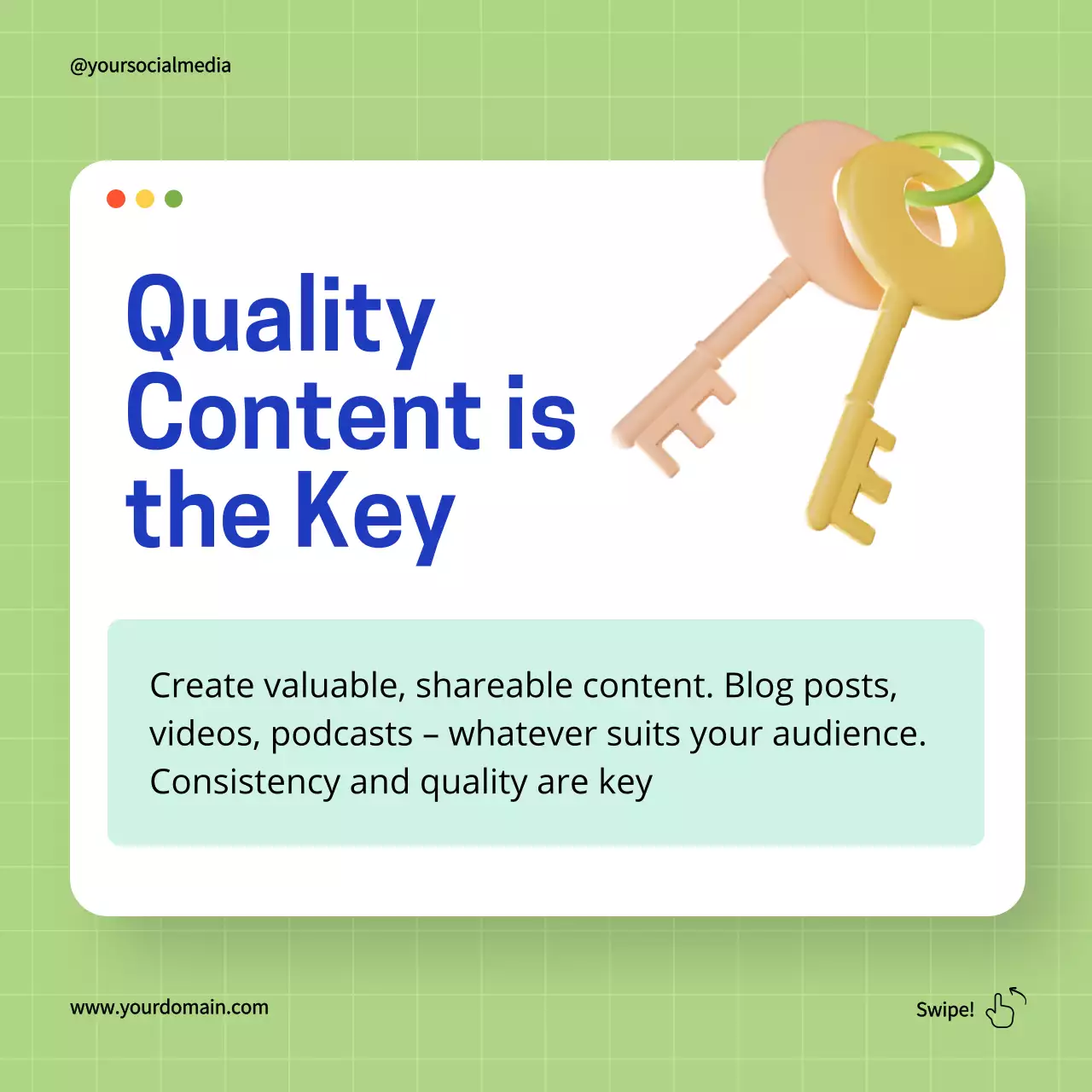 @yoursocialmedia

Quality Content is the Key

Create valuable, shareable content. Blog posts, videos, podcasts – whatever suits your audience. Consistency and quality are key

www.yourdomain.com

Swipe!